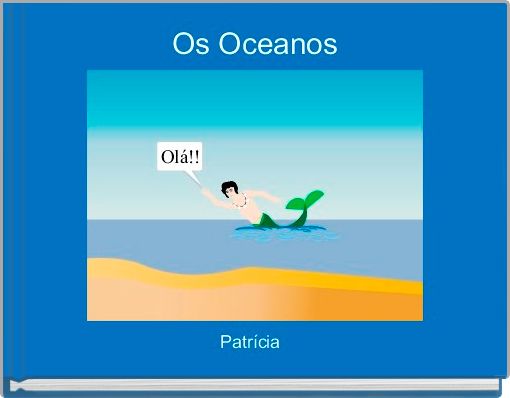 Os Oceanos

Olá!!

Patrícia